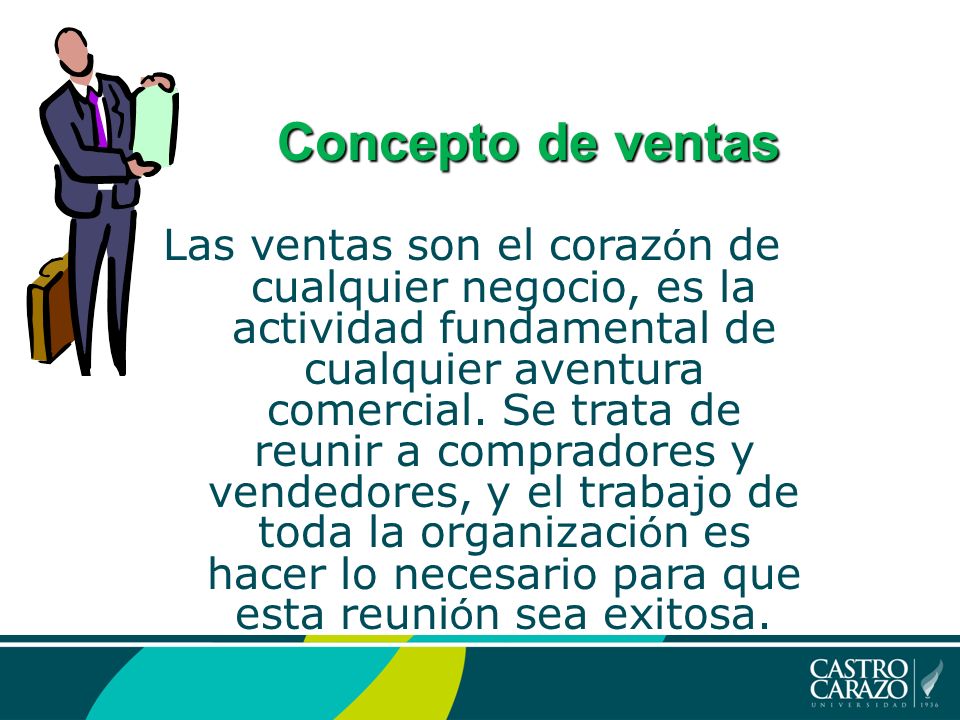 Concepto de ventas

Las ventas son el corazón de cualquier negocio, es la actividad fundamental de cualquier aventura comercial. Se trata de reunir a compradores y vendedores, y el trabajo de toda la organización es hacer lo necesario para que esta reunión sea exitosa.

CASTRO CARAZO
UNIVERSIDAD 1936